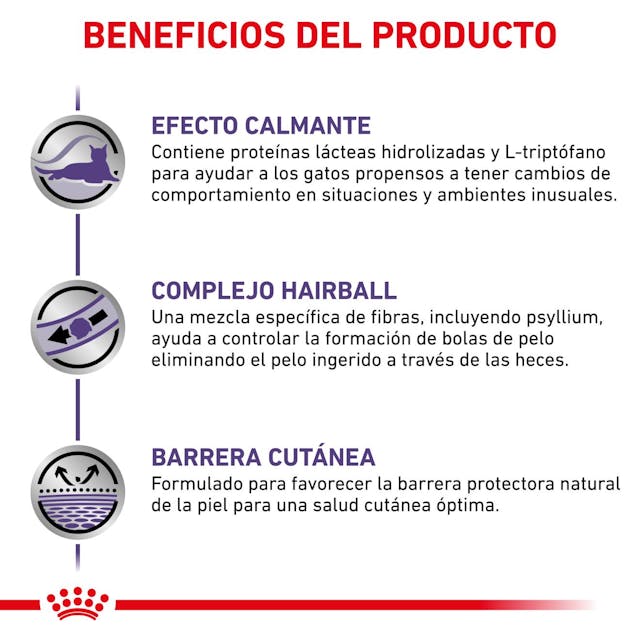 BENEFICIOS DEL PRODUCTO

EFECTO CALMANTE
Contiene proteínas lácteas hidrolizadas y L-triptófano para ayudar a los gatos propensos a tener cambios de comportamiento en situaciones y ambientes inusuales.

COMPLEJO HAIRBALL
Una mezcla específica de fibras, incluyendo psyllium, ayuda a controlar la formación de bolas de pelo eliminando el pelo ingerido a través de las heces.

BARRERA CUTÁNEA
Formulado para favorecer la barrera protectora natural de la piel para una salud cutánea óptima.